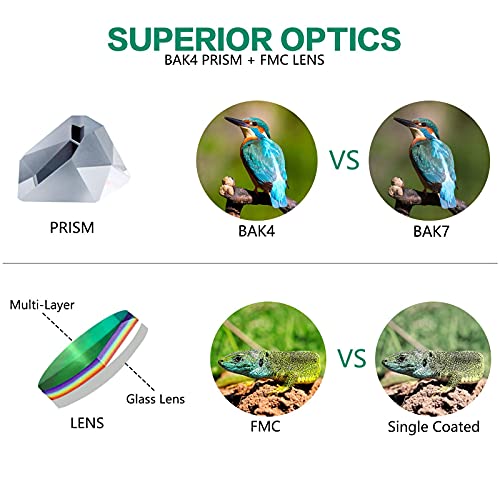 SUPERIOR OPTICS
BAK4 PRISM + FMC LENS

PRISM

BAK4

VS

BAK7

Multi-Layer

Glass Lens

LENS

FMC

VS

Single Coated